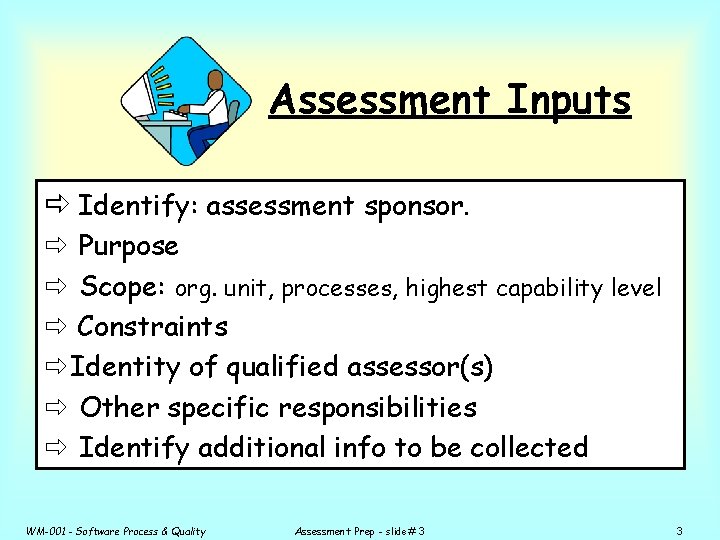 Assessment Inputs

⇨ Identify: assessment sponsor.
⇨ Purpose
⇨ Scope: org. unit, processes, highest capability level
⇨ Constraints
⇨Identity of qualified assessor(s)
⇨ Other specific responsibilities
⇨ Identify additional info to be collected

WM-001 - Software Process & Quality
Assessment Prep - slide# 3
3